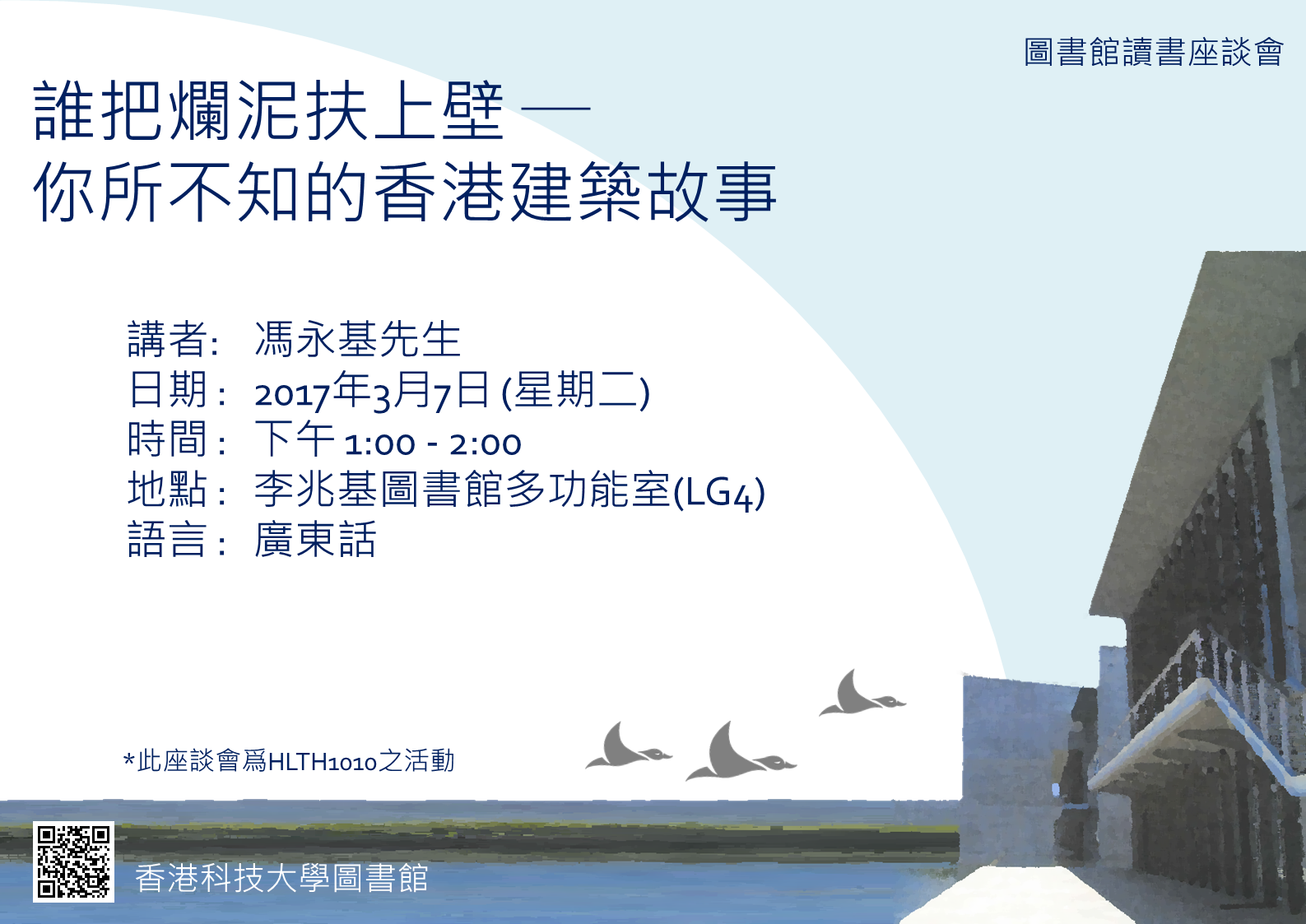 圖書館讀書座談會

誰把爛泥扶上壁 —
你所不知的香港建築故事

講者: 馮永基先生
日期: 2017年3月7日 (星期二)
時間: 下午 1:00 - 2:00
地點: 李兆基圖書館多功能室(LG4)
語言: 廣東話

*此座談會爲HLTH1010之活動

香港科技大學圖書館